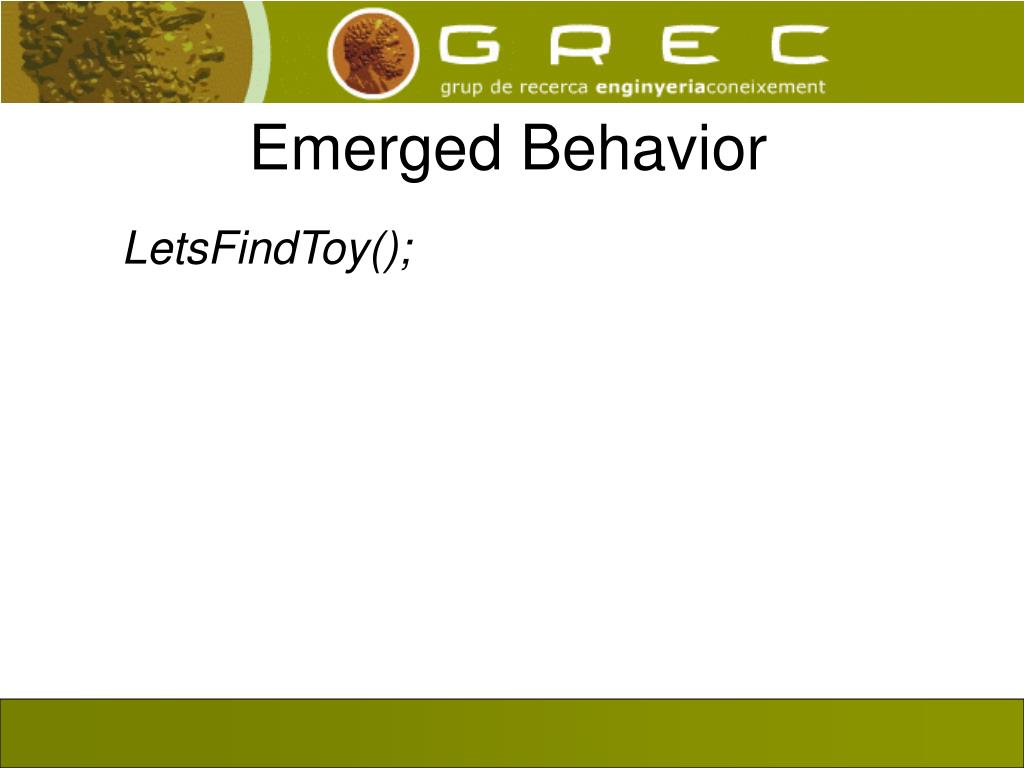 GREC
grup de recerca enginyeriaconeixement

Emerged Behavior

LetsFindToy();